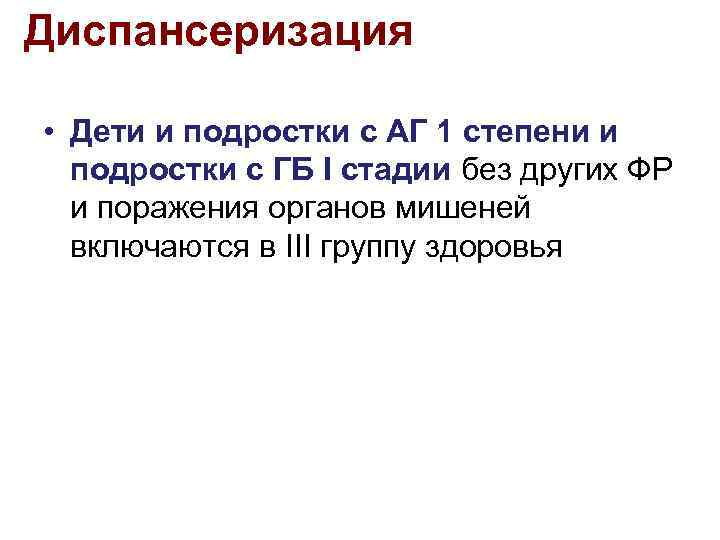 Диспансеризация

• Дети и подростки с АГ 1 степени и подростки с ГБ I стадии без других ФР и поражения органов мишеней включаются в III группу здоровья